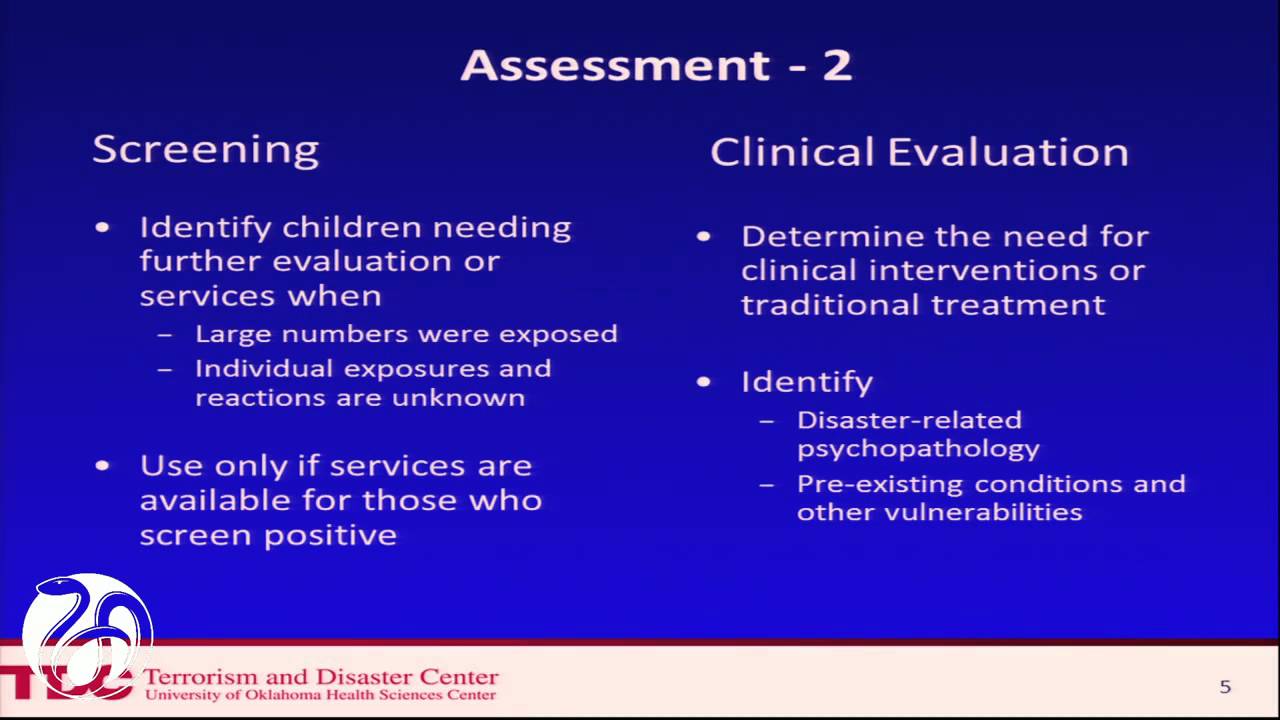 Assessment - 2

Screening

• Identify children needing further evaluation or services when
– Large numbers were exposed
– Individual exposures and reactions are unknown

• Use only if services are available for those who screen positive

Clinical Evaluation

• Determine the need for clinical interventions or traditional treatment

• Identify
– Disaster-related psychopathology
– Pre-existing conditions and other vulnerabilities

TDC Terrorism and Disaster Center
University of Oklahoma Health Sciences Center

5